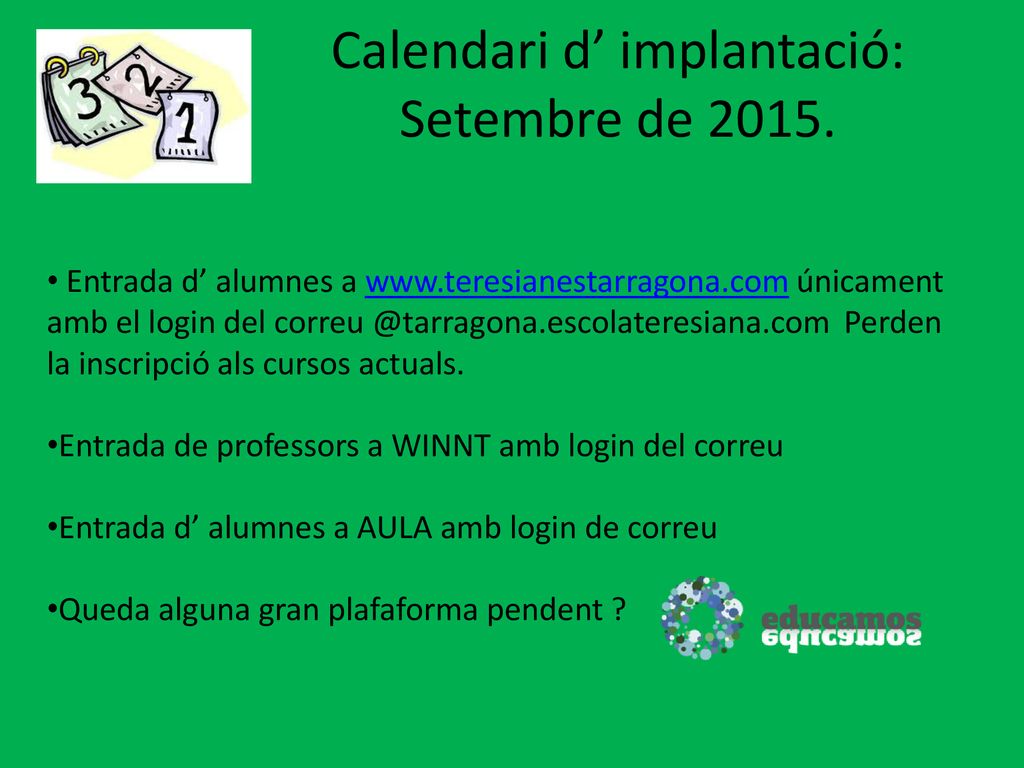 3 2 1

Calendari d’ implantació: Setembre de 2015.

• Entrada d’ alumnes a www.teresianestarragona.com únicament amb el login del correu @tarragona.escolateresiana.com Perden la inscripció als cursos actuals.

•Entrada de professors a WINNT amb login del correu

•Entrada d’ alumnes a AULA amb login de correu

•Queda alguna gran plafaforma pendent ?

educamos